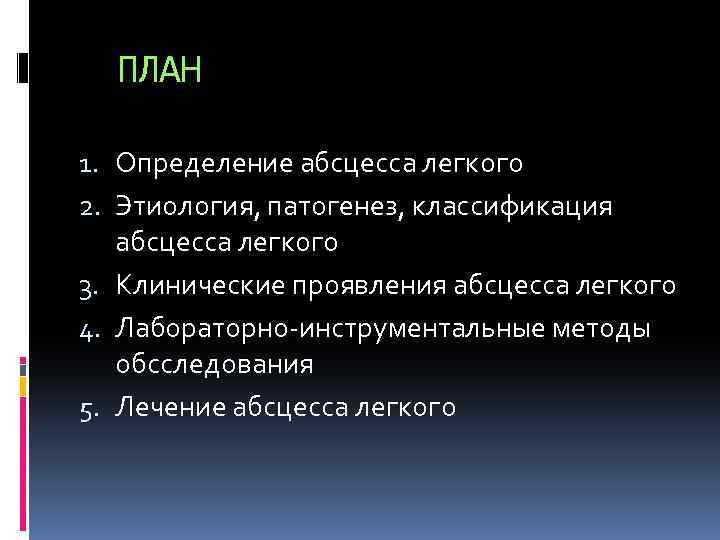 ПЛАН

1. Определение абсцесса легкого
2. Этиология, патогенез, классификация абсцесса легкого
3. Клинические проявления абсцесса легкого
4. Лабораторно-инструментальные методы обсследования
5. Лечение абсцесса легкого